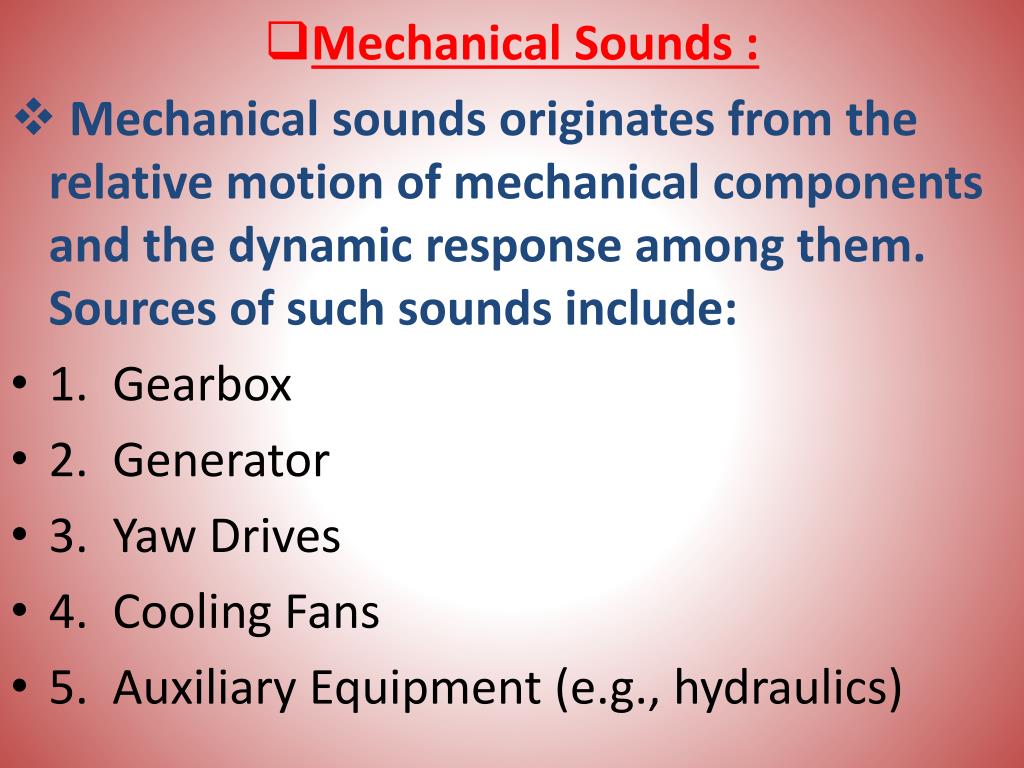 ❑Mechanical Sounds :

❖ Mechanical sounds originates from the relative motion of mechanical components and the dynamic response among them. Sources of such sounds include:

• 1. Gearbox
• 2. Generator
• 3. Yaw Drives
• 4. Cooling Fans
• 5. Auxiliary Equipment (e.g., hydraulics)